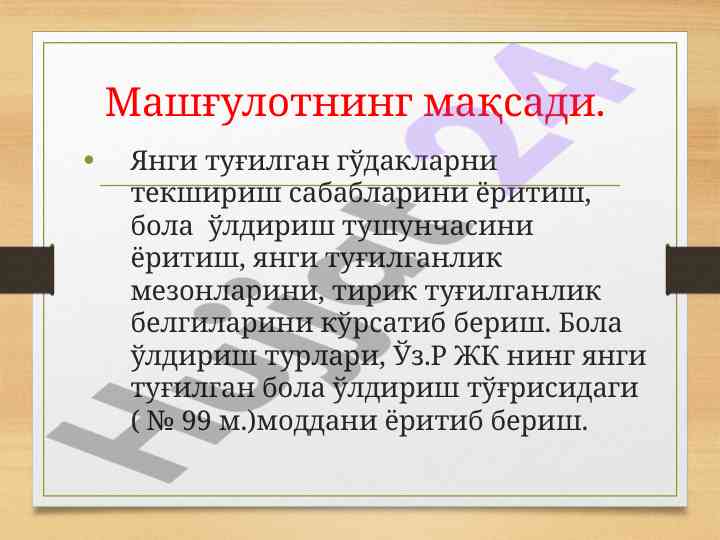 Машғулотнинг мақсади.

• Янги туғилган гўдакларни текшириш сабабларини ёритиш, бола ўлдириш тушунчасини ёритиш, янги туғилганлик мезонларини, тирик туғилганлик белгиларини кўрсатиб бериш. Бола ўлдириш турлари, Ўз.Р ЖК нинг янги туғилган бола ўлдириш тўғрисидаги ( № 99 м.)моддани ёритиб бериш.

Hujjat24